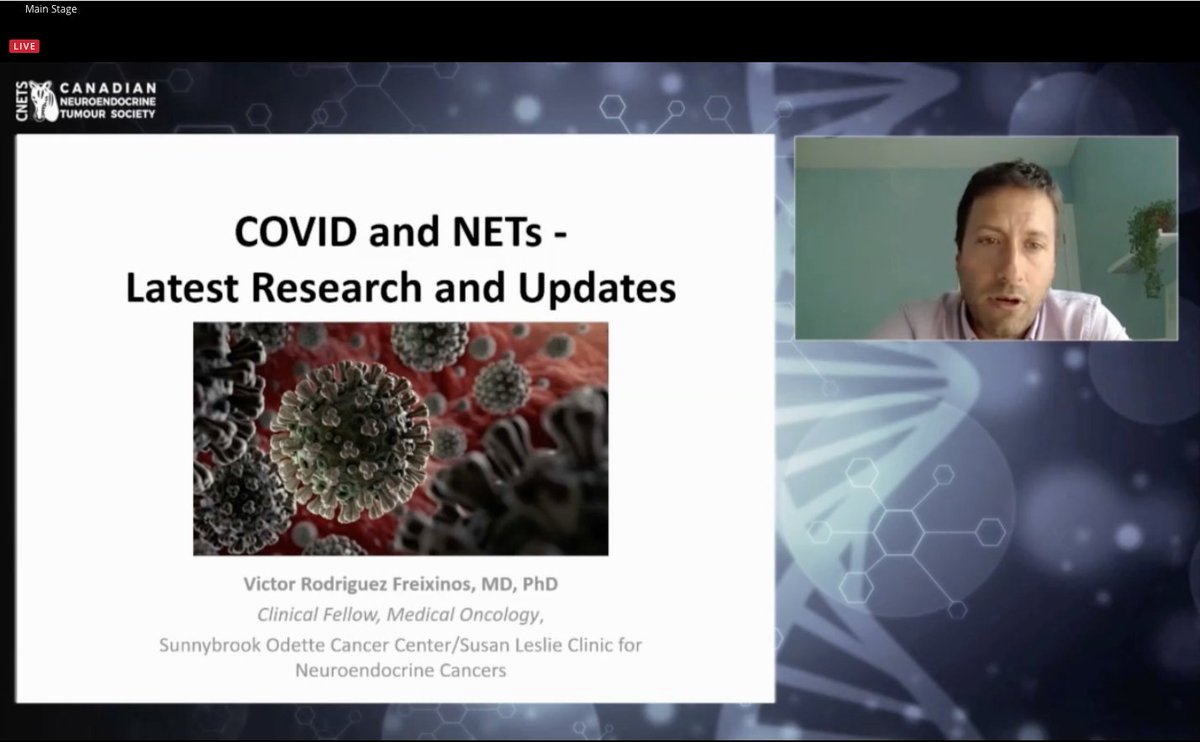 Main Stage

LIVE

CNETS CANADIAN NEUROENDOCRINE TUMOUR SOCIETY

COVID and NETs - Latest Research and Updates

Victor Rodriguez Freixinos, MD, PhD

Clinical Fellow, Medical Oncology,

Sunnybrook Odette Cancer Center/Susan Leslie Clinic for Neuroendocrine Cancers